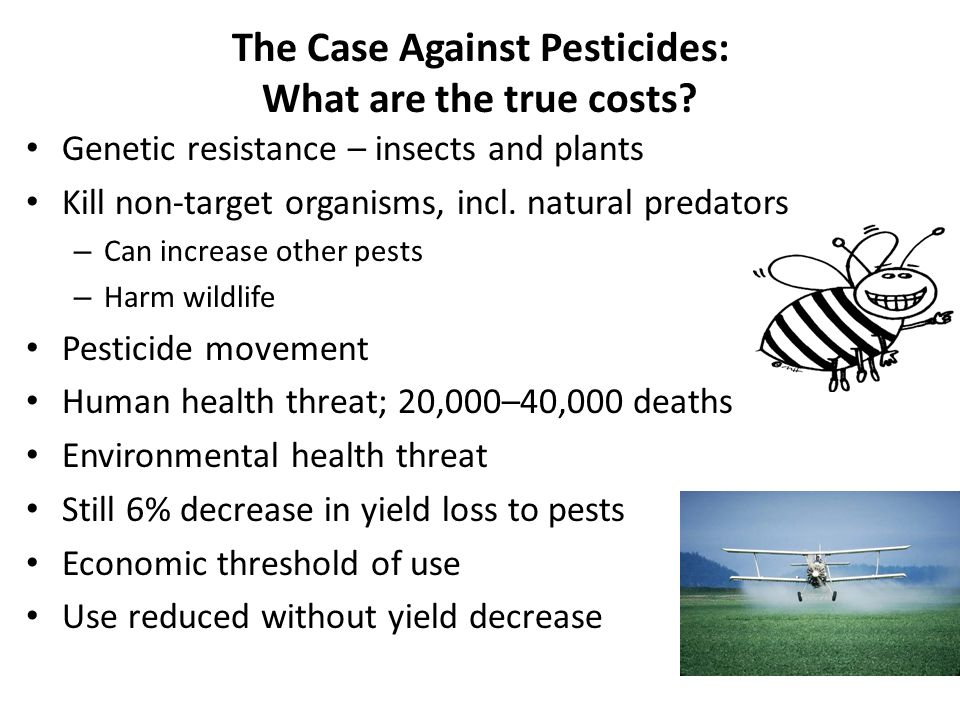 The Case Against Pesticides:
What are the true costs?

• Genetic resistance – insects and plants
• Kill non-target organisms, incl. natural predators
– Can increase other pests
– Harm wildlife
• Pesticide movement
• Human health threat; 20,000–40,000 deaths
• Environmental health threat
• Still 6% decrease in yield loss to pests
• Economic threshold of use
• Use reduced without yield decrease